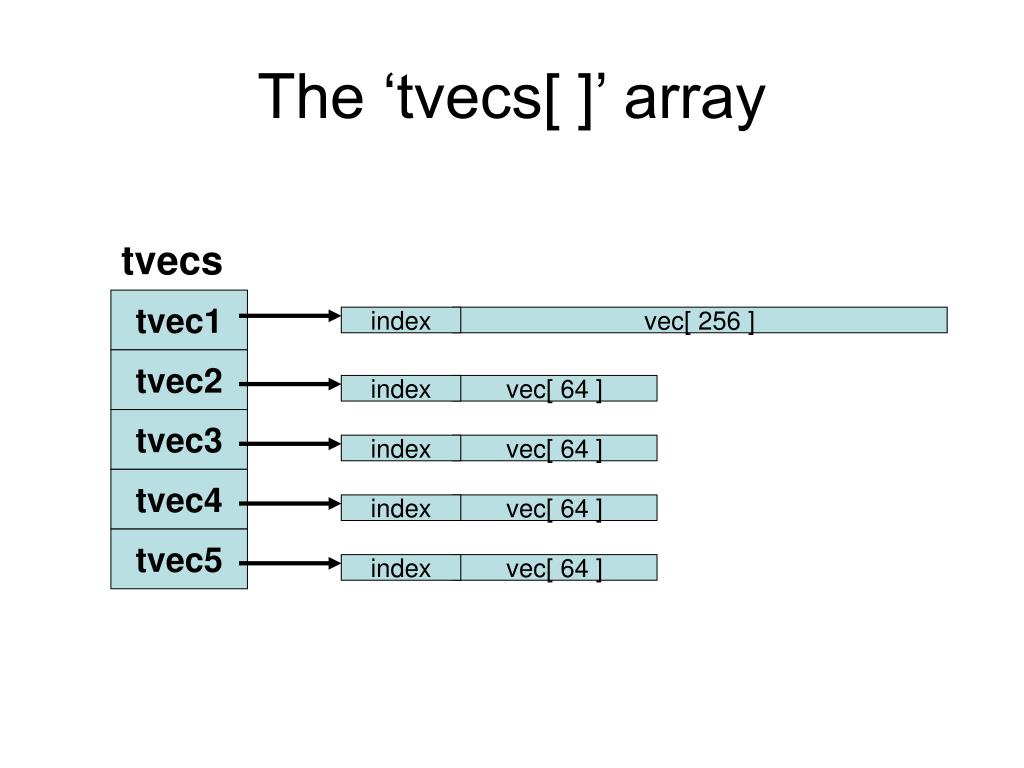 The ‘tvecs[ ]’ array

tvecs

tvec1
tvec2
tvec3
tvec4
tvec5

index vec[ 256 ]
index vec[ 64 ]
index vec[ 64 ]
index vec[ 64 ]
index vec[ 64 ]